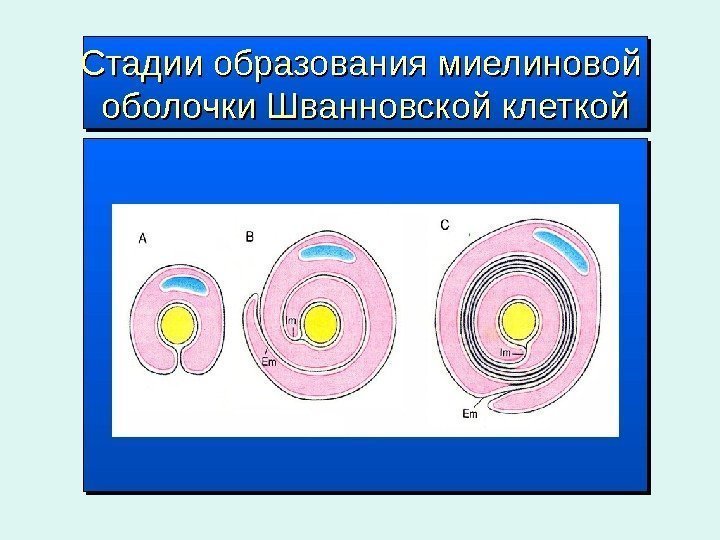 Стадии образования миелиновой оболочки Шванновской клеткой

A

B

Im

Em

C

Im

Em